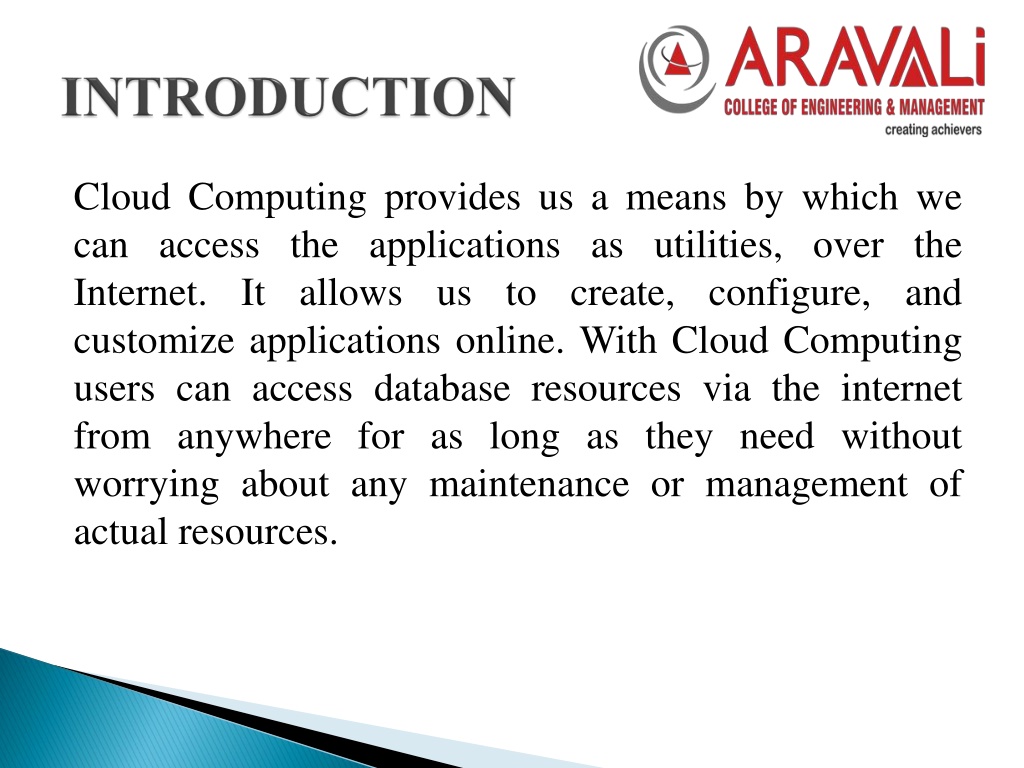 INTRODUCTION

ARAVALi
COLLEGE OF ENGINEERING & MANAGEMENT
creating achievers

Cloud Computing provides us a means by which we can access the applications as utilities, over the Internet. It allows us to create, configure, and customize applications online. With Cloud Computing users can access database resources via the internet from anywhere for as long as they need without worrying about any maintenance or management of actual resources.